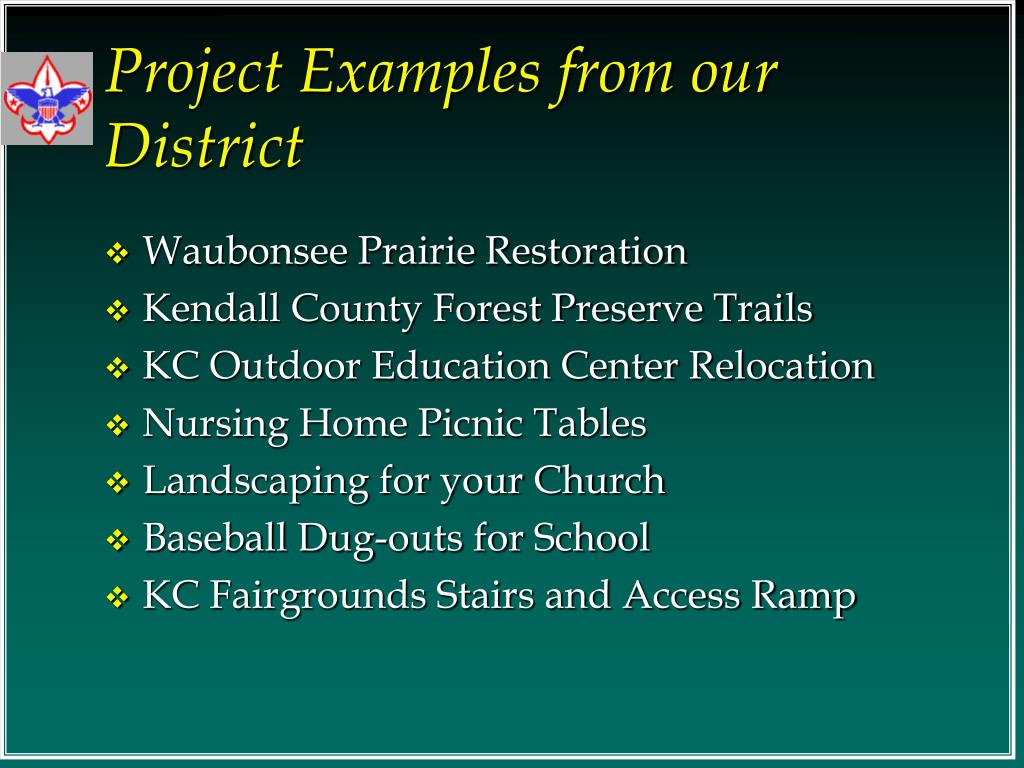 Project Examples from our District

❖ Waubonsee Prairie Restoration
❖ Kendall County Forest Preserve Trails
❖ KC Outdoor Education Center Relocation
❖ Nursing Home Picnic Tables
❖ Landscaping for your Church
❖ Baseball Dug-outs for School
❖ KC Fairgrounds Stairs and Access Ramp